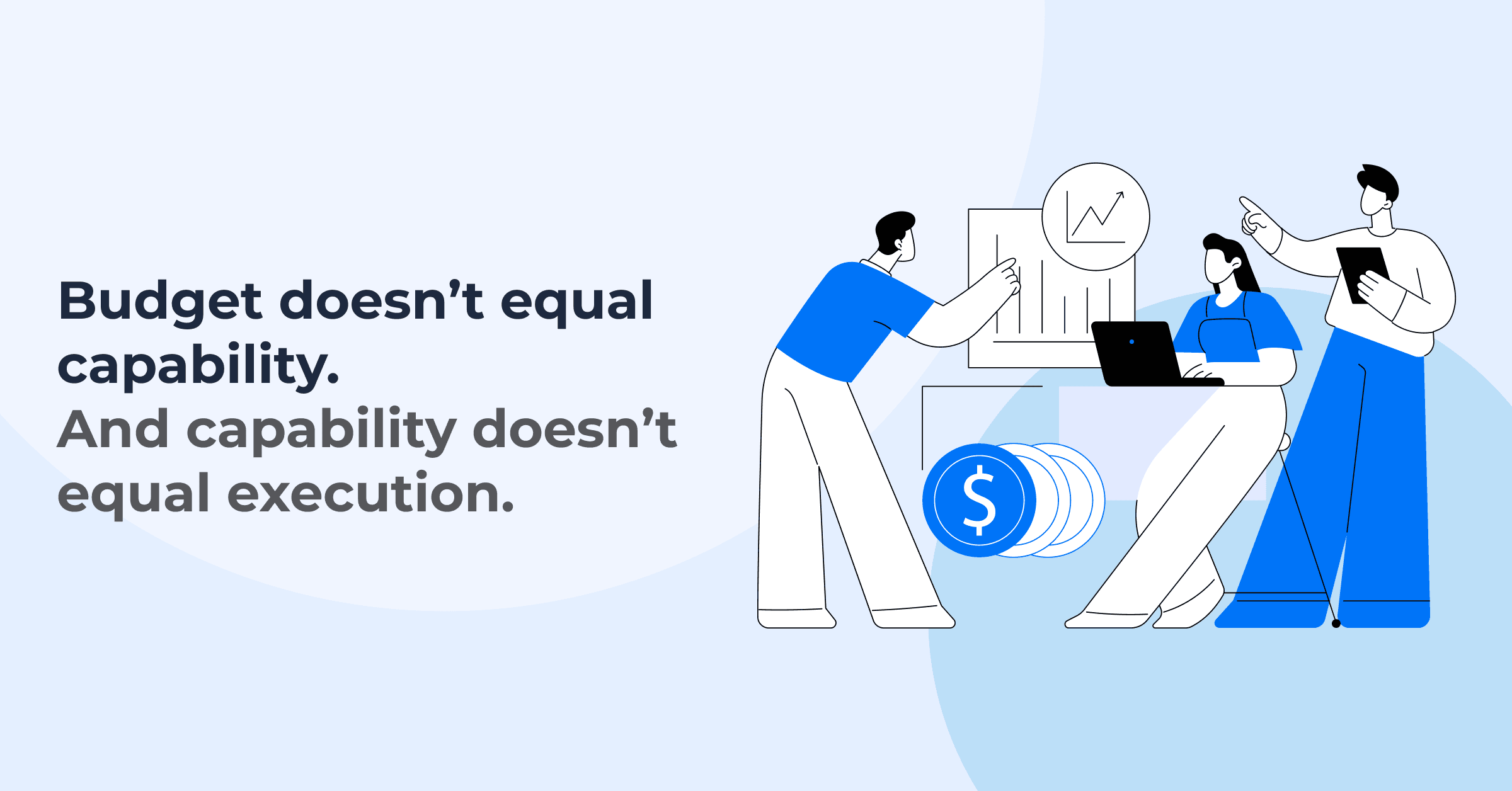 Budget doesn’t equal capability.
And capability doesn’t equal execution.

$